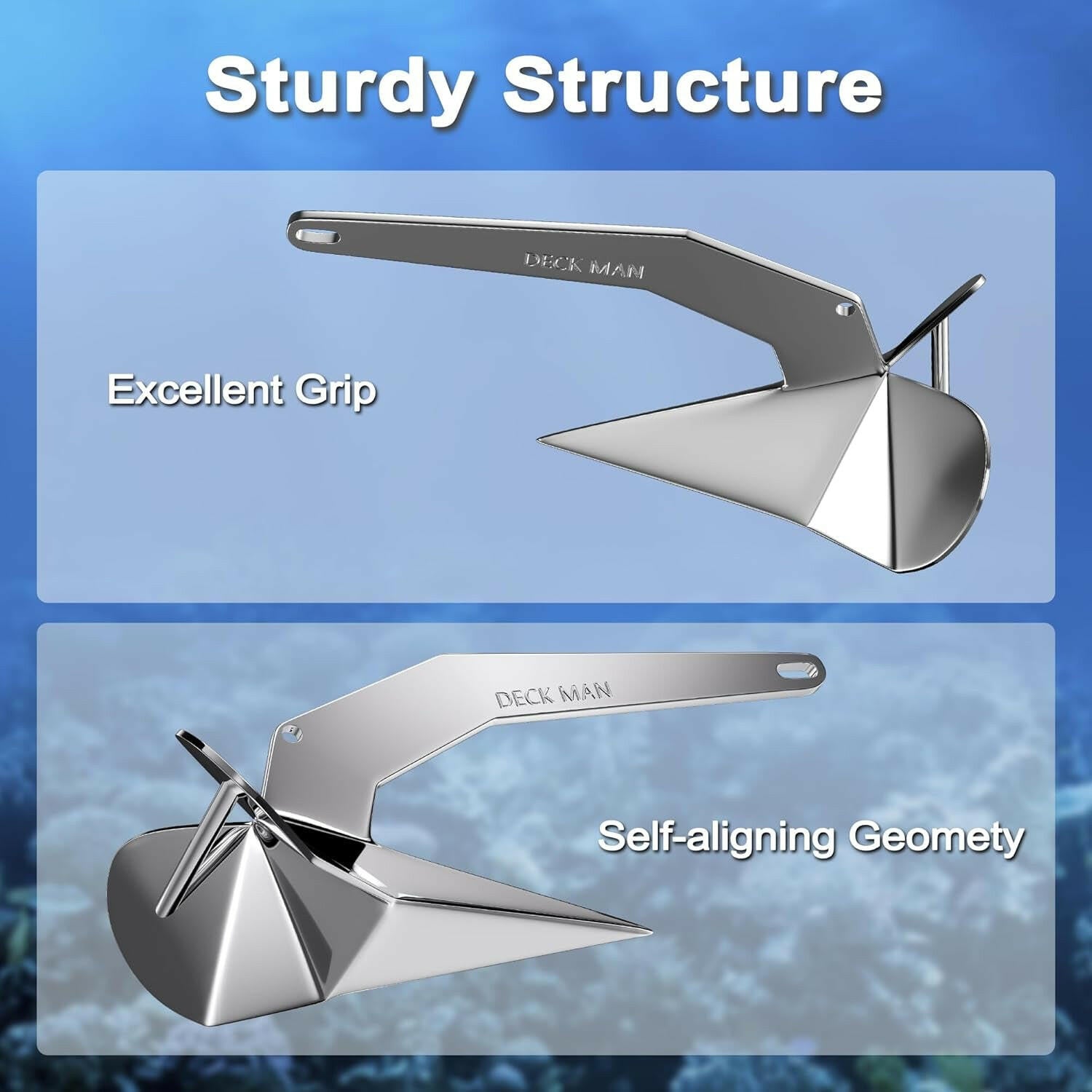 Sturdy Structure

DECK MAN

Excellent Grip

DECK MAN

Self-aligning Geomety